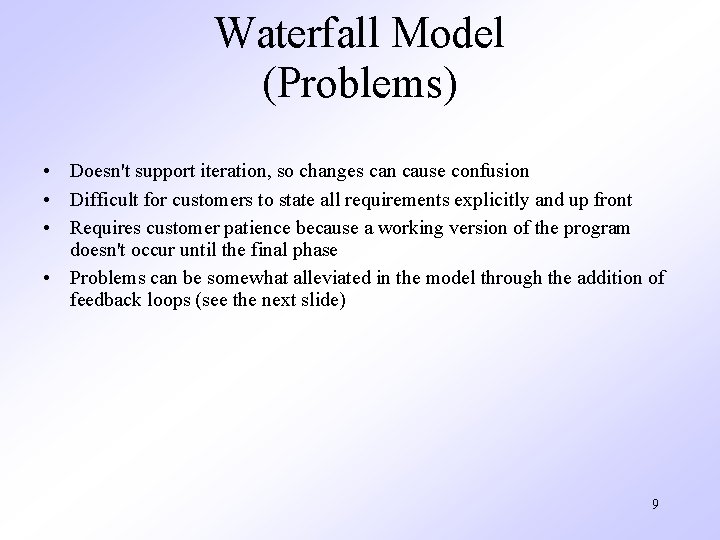 Waterfall Model
(Problems)

• Doesn't support iteration, so changes can cause confusion
• Difficult for customers to state all requirements explicitly and up front
• Requires customer patience because a working version of the program doesn't occur until the final phase
• Problems can be somewhat alleviated in the model through the addition of feedback loops (see the next slide)

9